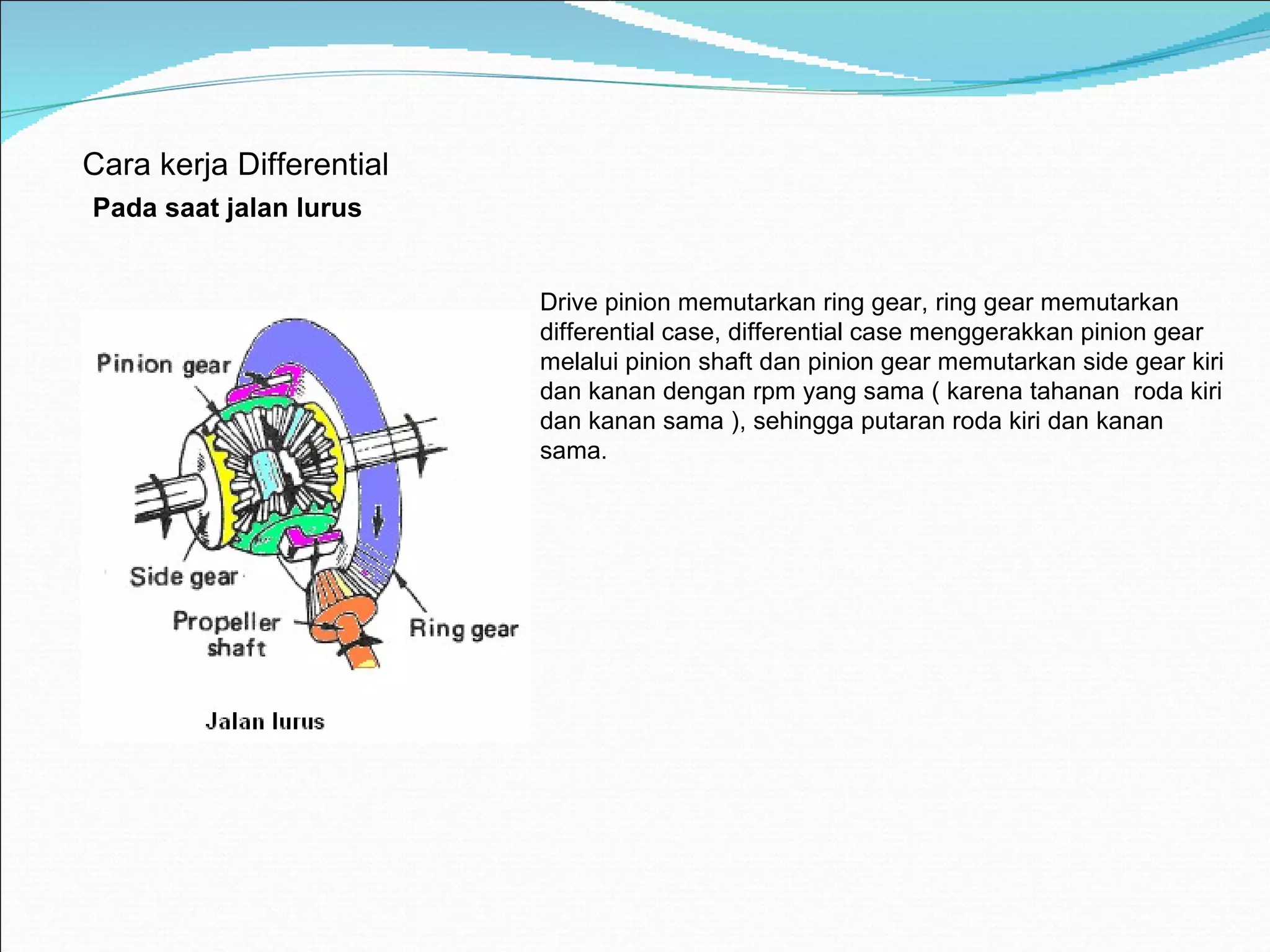 Cara kerja Differential

Pada saat jalan lurus

Pinion gear

Side gear

Propeller shaft

Ring gear

Jalan lurus

Drive pinion memutarkan ring gear, ring gear memutarkan differential case, differential case menggerakkan pinion gear melalui pinion shaft dan pinion gear memutarkan side gear kiri dan kanan dengan rpm yang sama ( karena tahanan roda kiri dan kanan sama ), sehingga putaran roda kiri dan kanan sama.